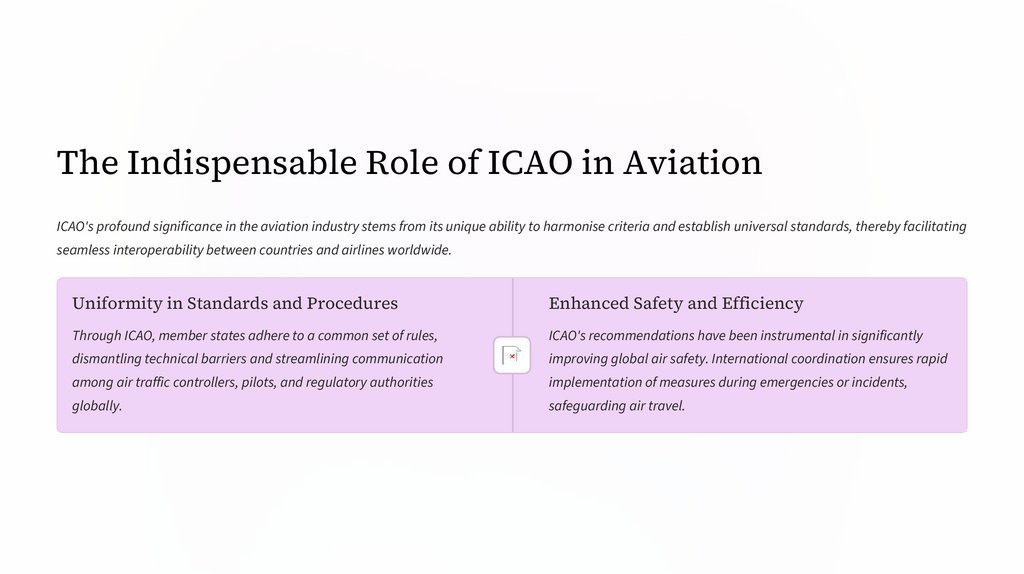 The Indispensable Role of ICAO in Aviation

ICAO's profound significance in the aviation industry stems from its unique ability to harmonise criteria and establish universal standards, thereby facilitating seamless interoperability between countries and airlines worldwide.

Uniformity in Standards and Procedures

Through ICAO, member states adhere to a common set of rules, dismantling technical barriers and streamlining communication among air traffic controllers, pilots, and regulatory authorities globally.

Enhanced Safety and Efficiency

ICAO's recommendations have been instrumental in significantly improving global air safety. International coordination ensures rapid implementation of measures during emergencies or incidents, safeguarding air travel.